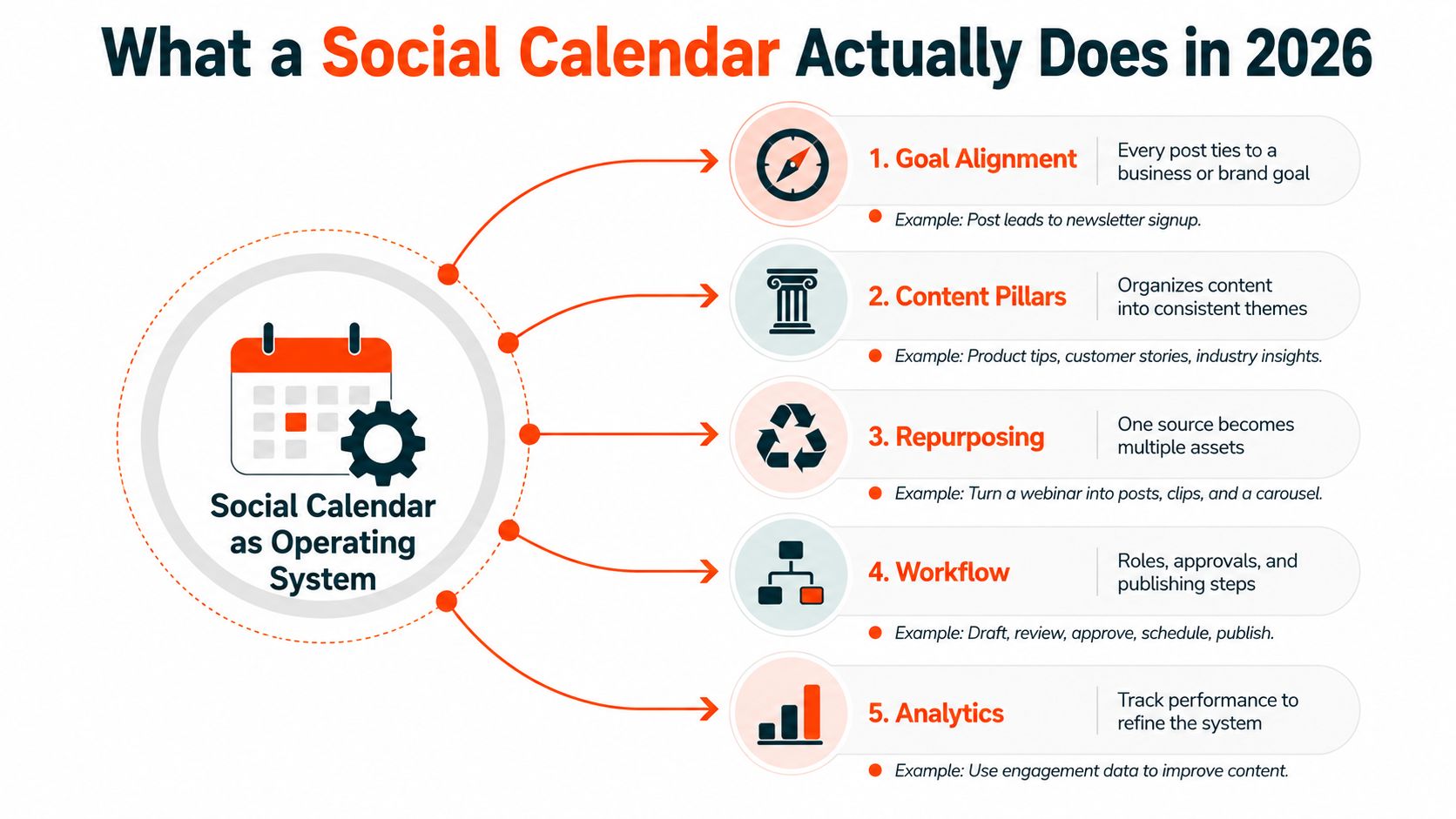 What a Social Calendar Actually Does in 2026

Social Calendar as Operating System

1. Goal Alignment
Every post ties to a business or brand goal
Example: Post leads to newsletter signup.

2. Content Pillars
Organizes content into consistent themes
Example: Product tips, customer stories, industry insights.

3. Repurposing
One source becomes multiple assets
Example: Turn a webinar into posts, clips, and a carousel.

4. Workflow
Roles, approvals, and publishing steps
Example: Draft, review, approve, schedule, publish.

5. Analytics
Track performance to refine the system
Example: Use engagement data to improve content.